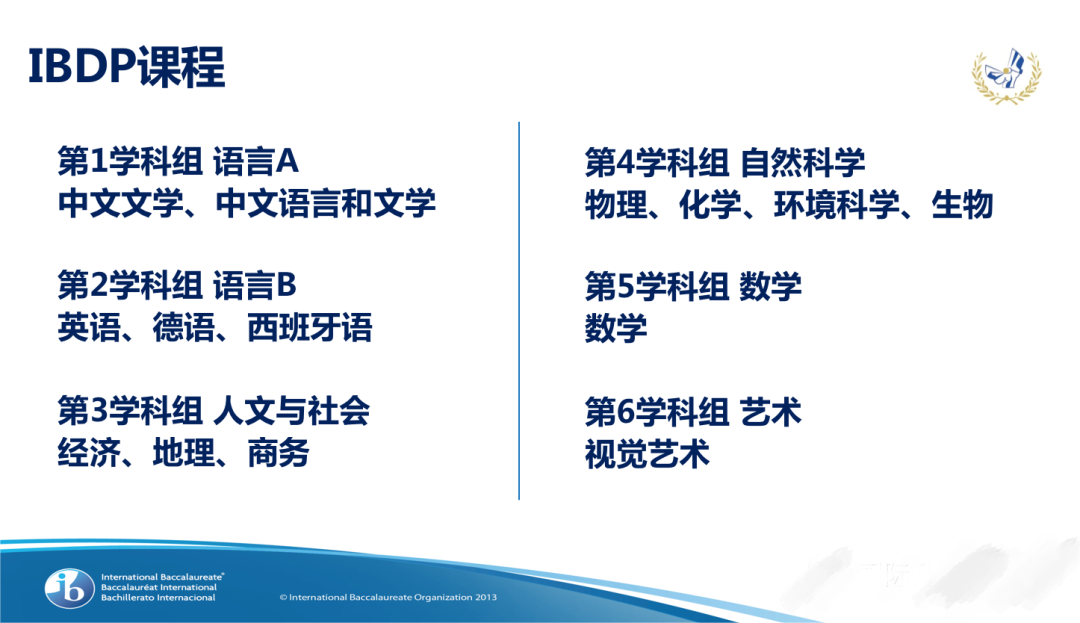 IBDP课程

第1学科组 语言A
中文文学、中文语言和文学

第2学科组 语言B
英语、德语、西班牙语

第3学科组 人文与社会
经济、地理、商务

第4学科组 自然科学
物理、化学、环境科学、生物

第5学科组 数学
数学

第6学科组 艺术
视觉艺术

ib International Baccalaureate® Baccalauréat International Bachillerato Internacional

© International Baccalaureate Organization 2013